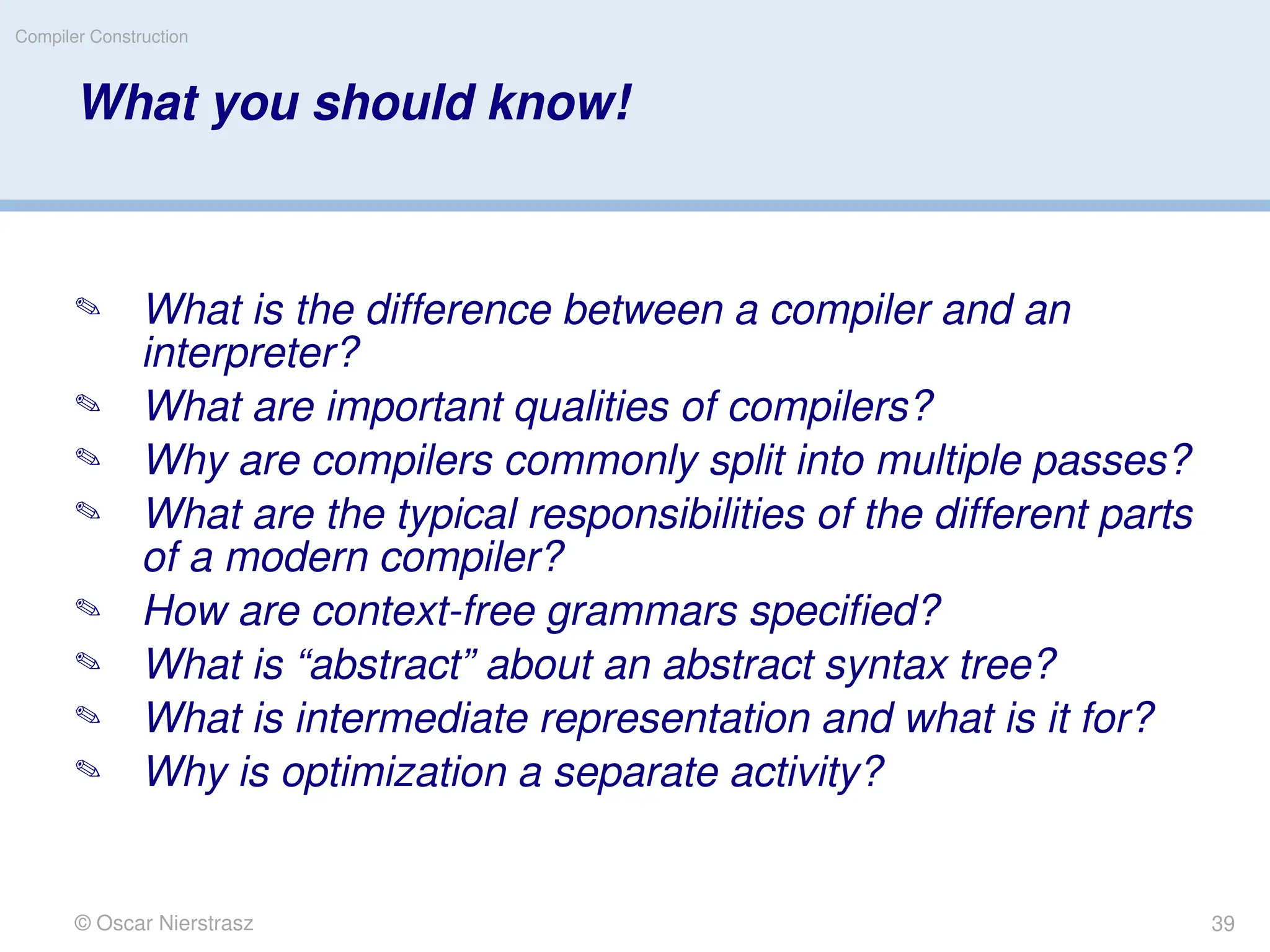 Compiler Construction

What you should know!

✎ What is the difference between a compiler and an interpreter?
✎ What are important qualities of compilers?
✎ Why are compilers commonly split into multiple passes?
✎ What are the typical responsibilities of the different parts of a modern compiler?
✎ How are context-free grammars specified?
✎ What is “abstract” about an abstract syntax tree?
✎ What is intermediate representation and what is it for?
✎ Why is optimization a separate activity?

© Oscar Nierstrasz

39